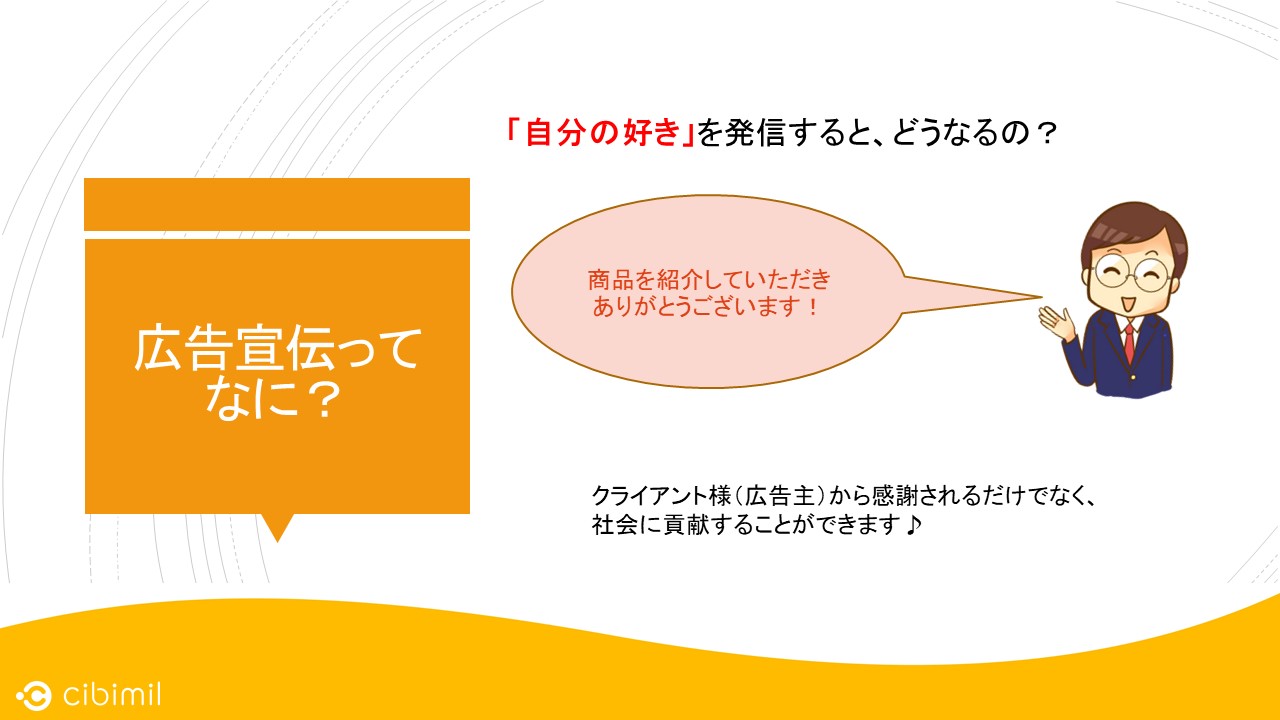 「自分の好き」を発信すると、どうなるの？

広告宣伝ってなに？

商品を紹介していただきありがとうございます！

クライアント様（広告主）から感謝されるだけでなく、社会に貢献することができます♪

cibimil